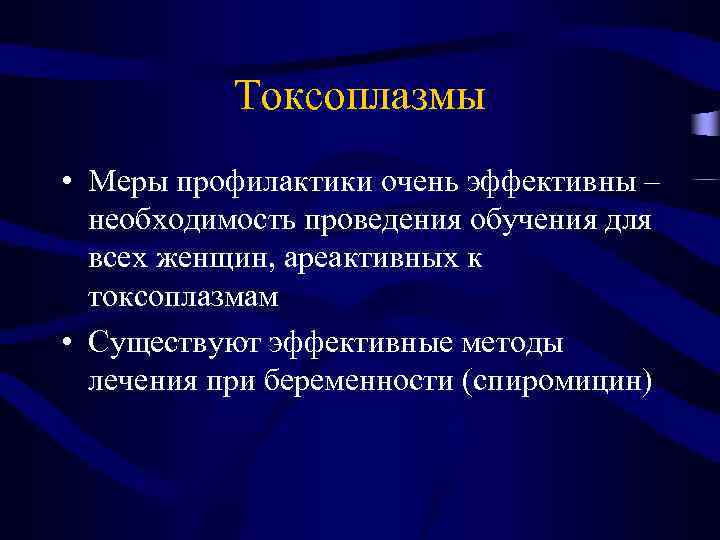 Токсоплазмы

• Меры профилактики очень эффективны – необходимость проведения обучения для всех женщин, ареактивных к токсоплазмам

• Существуют эффективные методы лечения при беременности (спиромицин)